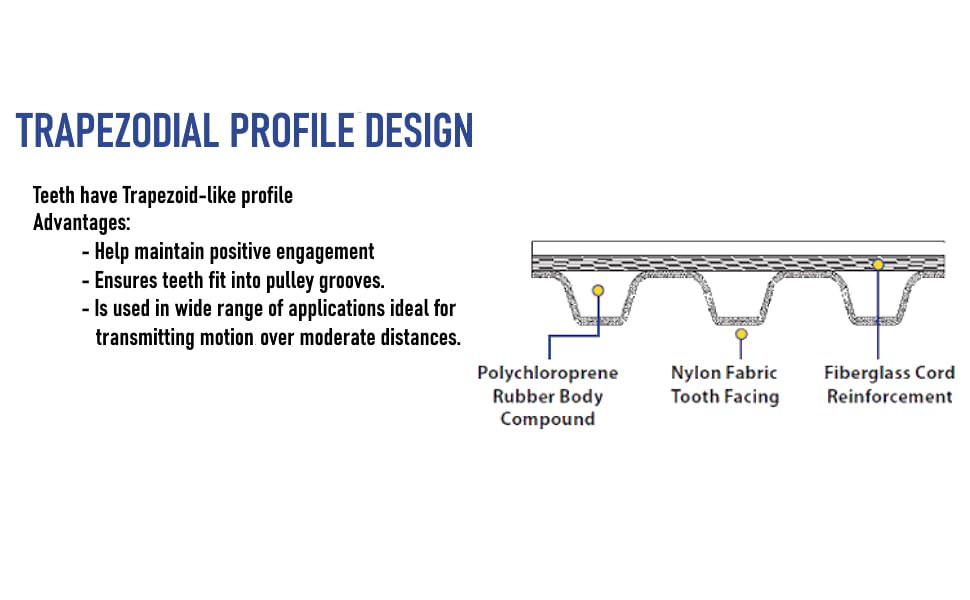 TRAPEZODIAL PROFILE DESIGN

Teeth have Trapezoid-like profile
Advantages:
- Help maintain positive engagement
- Ensures teeth fit into pulley grooves.
- Is used in wide range of applications ideal for transmitting motion over moderate distances.

Polychloroprene Rubber Body Compound

Nylon Fabric Tooth Facing

Fiberglass Cord Reinforcement